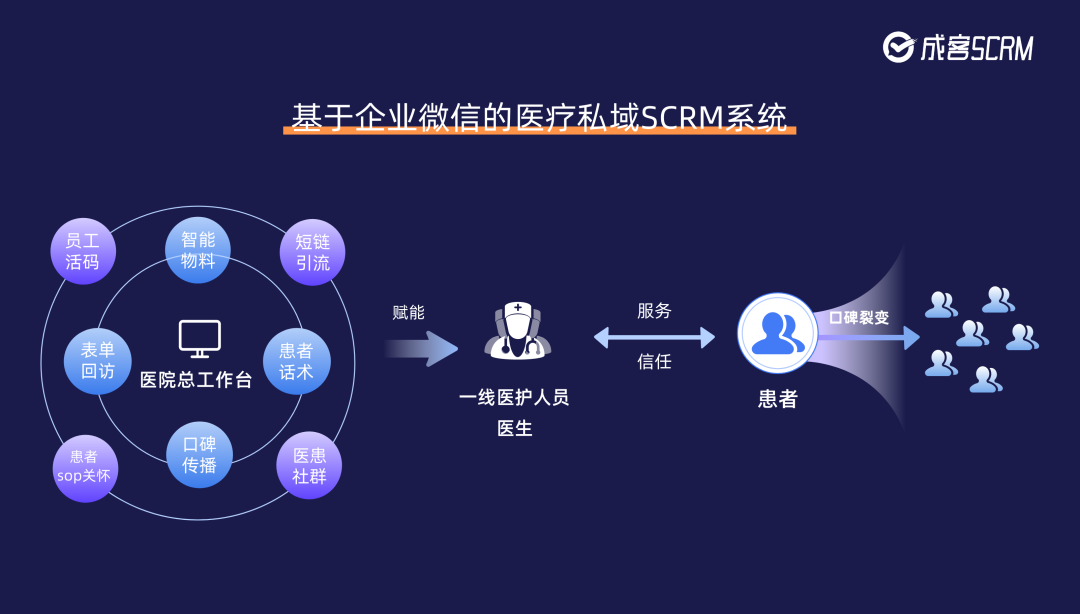 成客SCRM

基于企业微信的医疗私域SCRM系统

员工活码

智能物料

短链引流

表单回访

医院总工作台

患者话术

患者sop关怀

口碑传播

医患社群

赋能

一线医护人员
医生

服务

信任

患者

口碑裂变